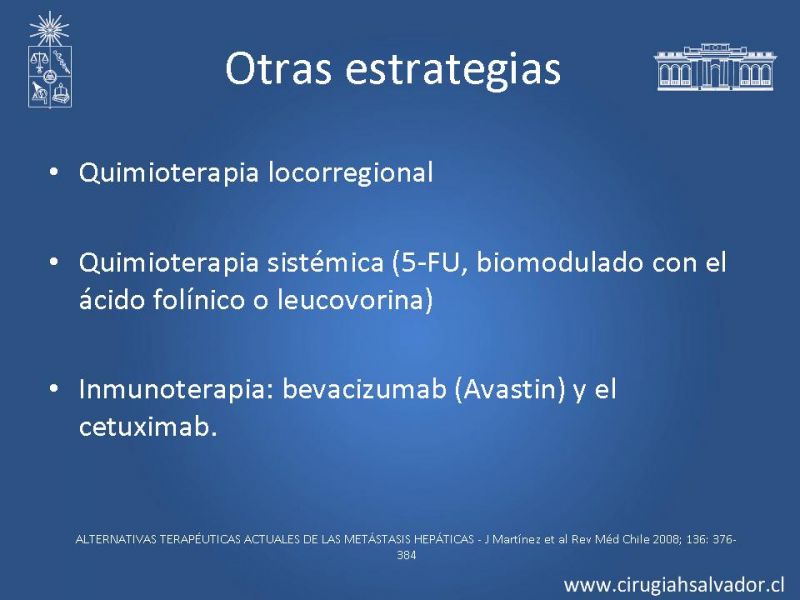 Otras estrategias

• Quimioterapia locorregional

• Quimioterapia sistémica (5-FU, biomodulado con el ácido folínico o leucovorina)

• Inmunoterapia: bevacizumab (Avastin) y el cetuximab.

ALTERNATIVAS TERAPÉUTICAS ACTUALES DE LAS METÁSTASIS HEPÁTICAS - J Martínez et al Rev Méd Chile 2008; 136: 376-384

www.cirugiahsalvador.cl